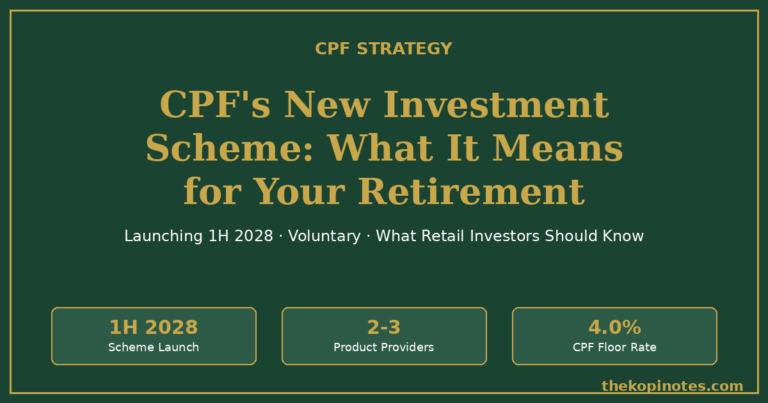 CPF STRATEGY

CPF's New Investment Scheme: What It Means for Your Retirement

Launching 1H 2028 · Voluntary · What Retail Investors Should Know

1H 2028
Scheme Launch

2-3
Product Providers

4.0%
CPF Floor Rate

thekopinotes.com